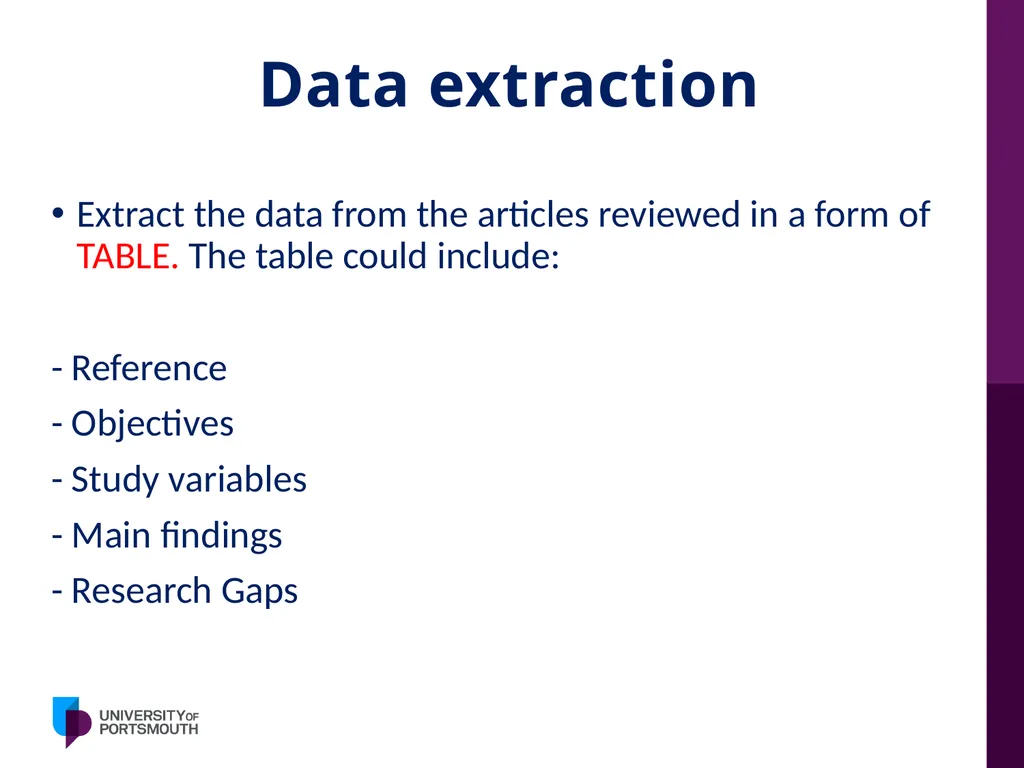 Data extraction

• Extract the data from the articles reviewed in a form of TABLE. The table could include:

- Reference
- Objectives
- Study variables
- Main findings
- Research Gaps

UNIVERSITY OF PORTSMOUTH